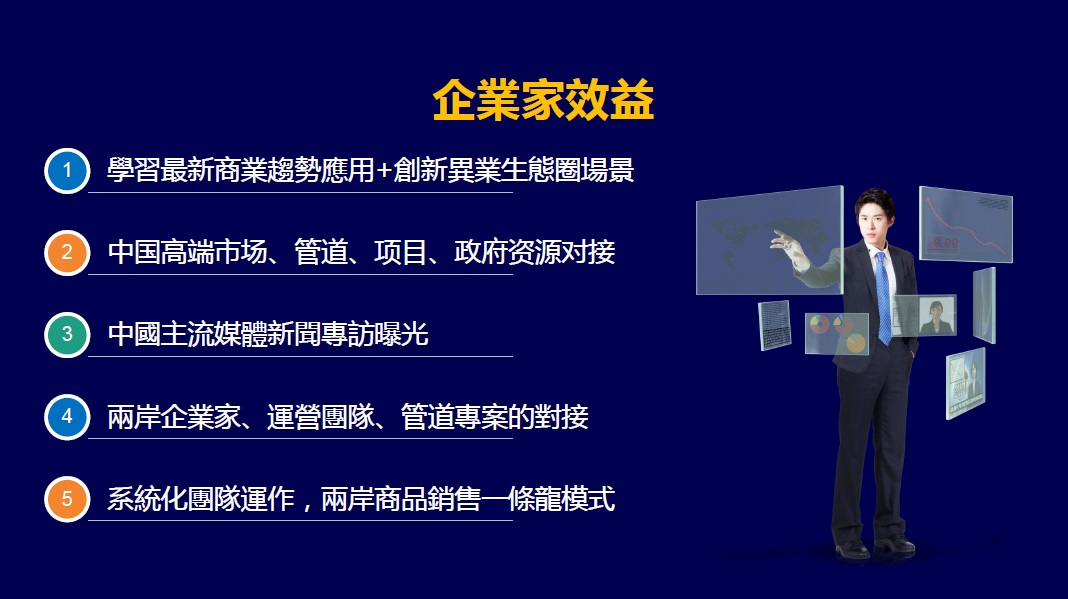 企業家效益

1 學習最新商業趨勢應用+創新異業生態圈場景

2 中国高端市场、管道、项目、政府资源对接

3 中國主流媒體新聞專訪曝光

4 兩岸企業家、運營團隊、管道專案的對接

5 系統化團隊運作，兩岸商品銷售一條龍模式